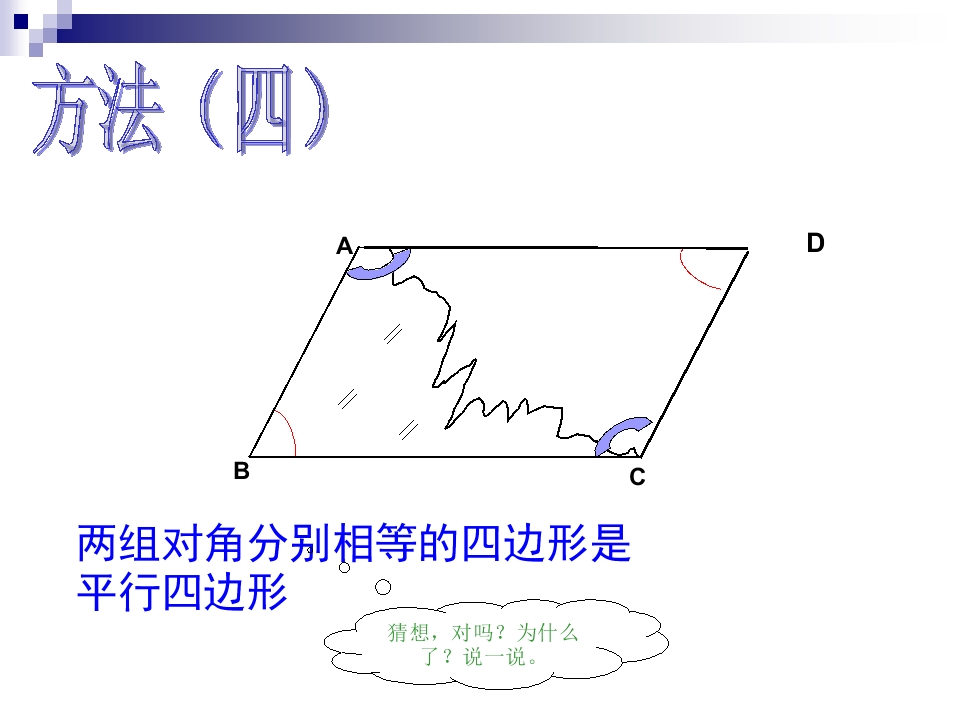 方法（四）

A

D

B

C

两组对角分别相等的四边形是平行四边形

猜想，对吗？为什么了？说一说。